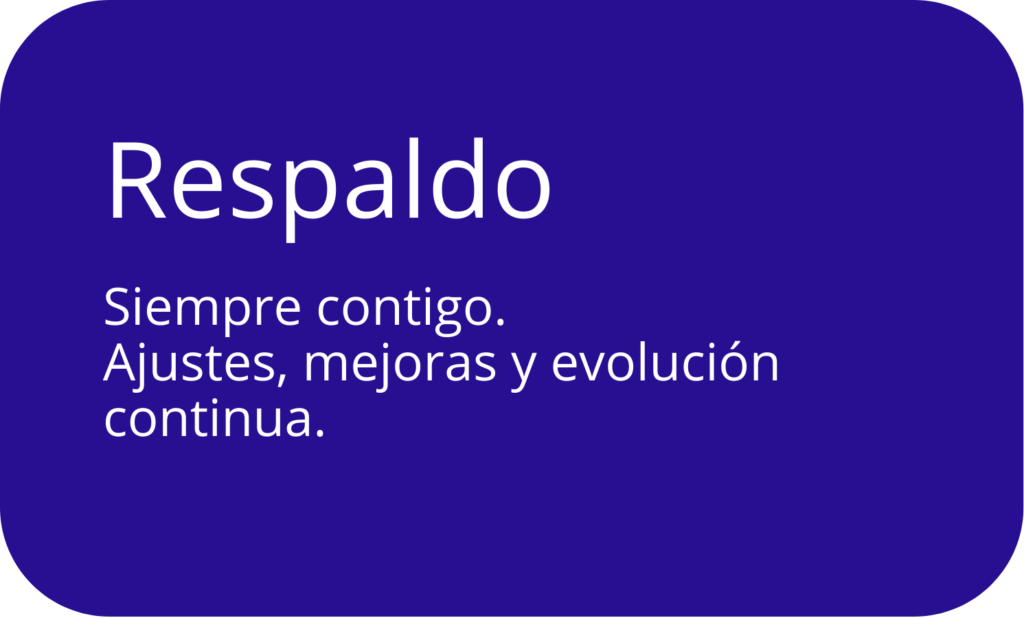 Respaldo

Siempre contigo.
Ajustes, mejoras y evolución continua.